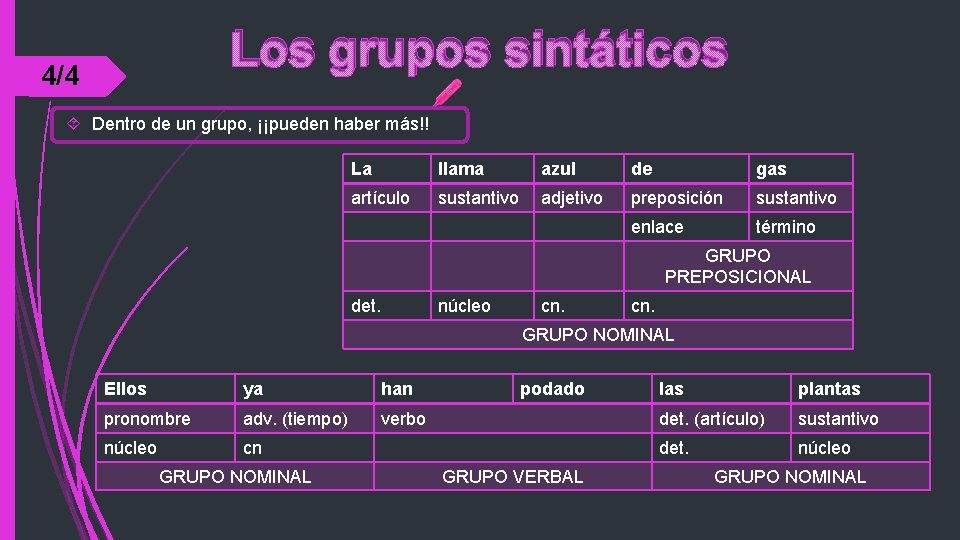 4/4

Los grupos sintáticos

Dentro de un grupo, ¡¡pueden haber más!!

| La | llama | azul | de | gas |
|---|---|---|---|---|
| artículo | sustantivo | adjetivo | preposición | sustantivo |
| | | | enlace | término |
| | | | GRUPO PREPOSICIONAL | |
| det. | núcleo | cn. | cn. | |
| GRUPO NOMINAL | | | | |

| Ellos | ya | han | podado | las | plantas |
|---|---|---|---|---|---|
| pronombre | adv. (tiempo) | verbo | | det. (artículo) | sustantivo |
| núcleo | cn | | | det. | núcleo |
| GRUPO NOMINAL | | GRUPO VERBAL | | GRUPO NOMINAL | |